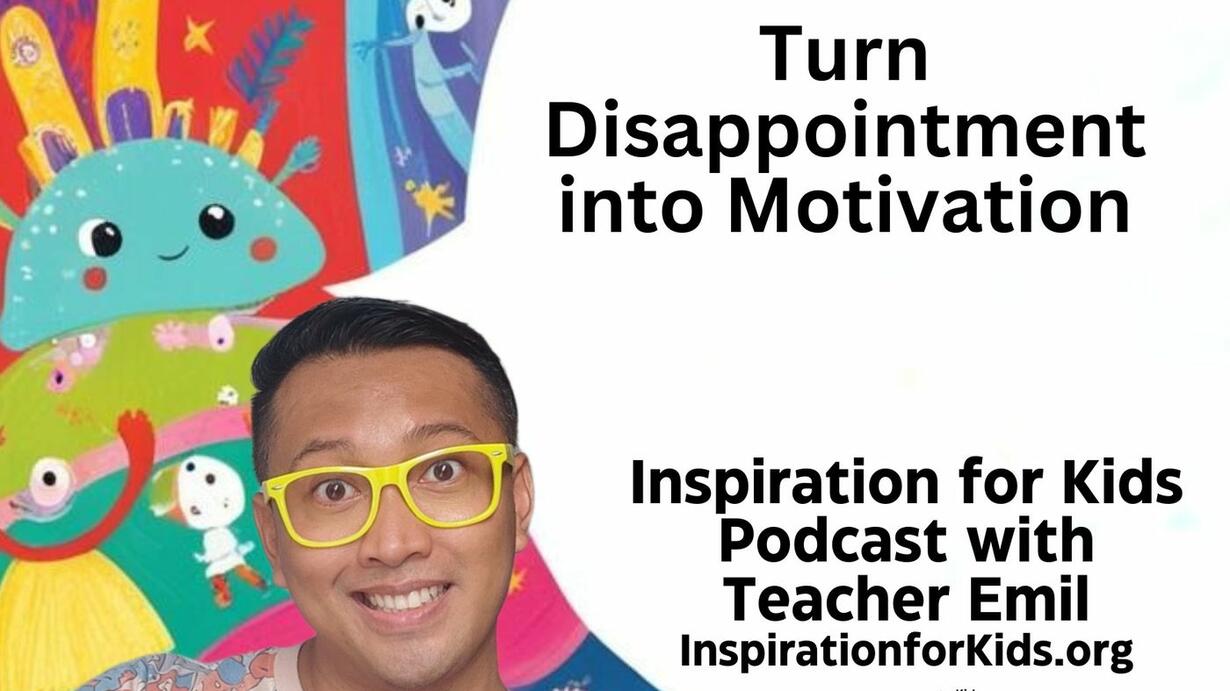 Turn Disappointment into Motivation

Inspiration for Kids Podcast with Teacher Emil
InspirationforKids.org